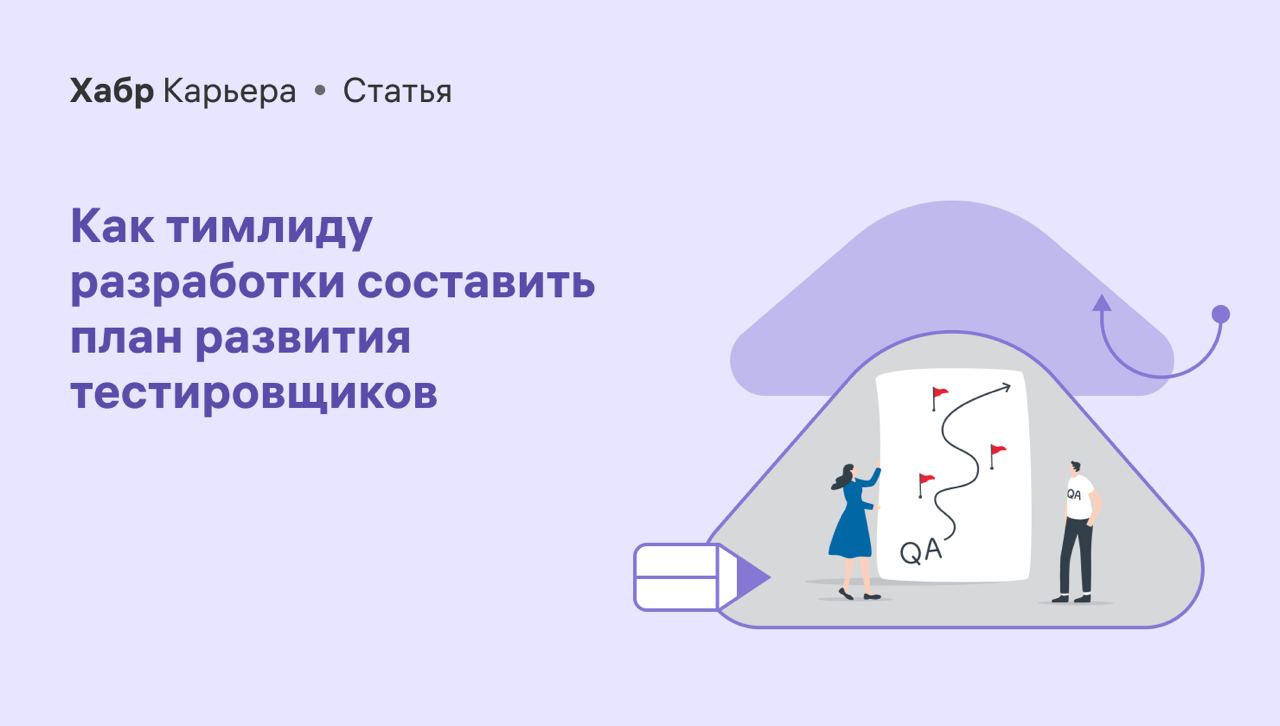 Хабр Карьера • Статья

Как тимлиду разработки составить план развития тестировщиков

QA

QA